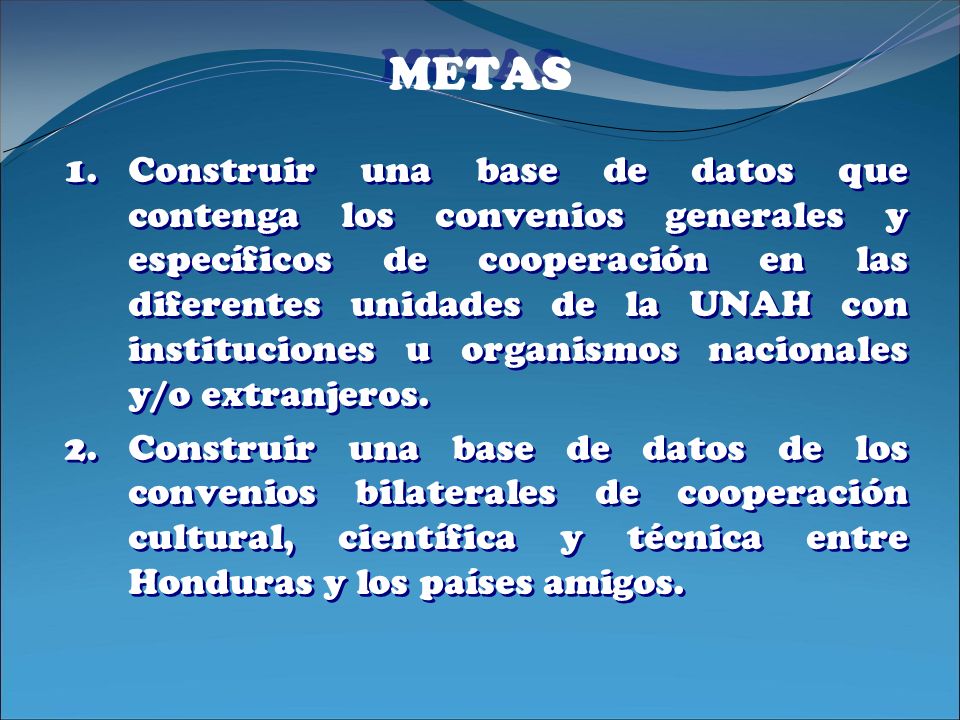 METAS

1. Construir una base de datos que contenga los convenios generales y específicos de cooperación en las diferentes unidades de la UNAH con instituciones u organismos nacionales y/o extranjeros.

2. Construir una base de datos de los convenios bilaterales de cooperación cultural, científica y técnica entre Honduras y los países amigos.